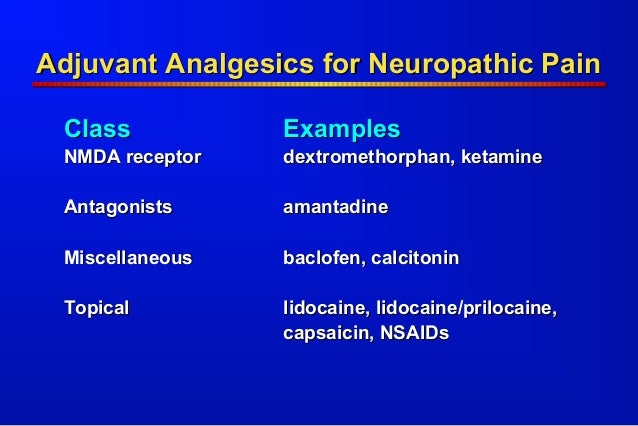 Adjuvant Analgesics for Neuropathic Pain

| Class | Examples |
|---|---|
| NMDA receptor | dextromethorphan, ketamine |
| Antagonists | amantadine |
| Miscellaneous | baclofen, calcitonin |
| Topical | lidocaine, lidocaine/prilocaine, capsaicin, NSAIDs |